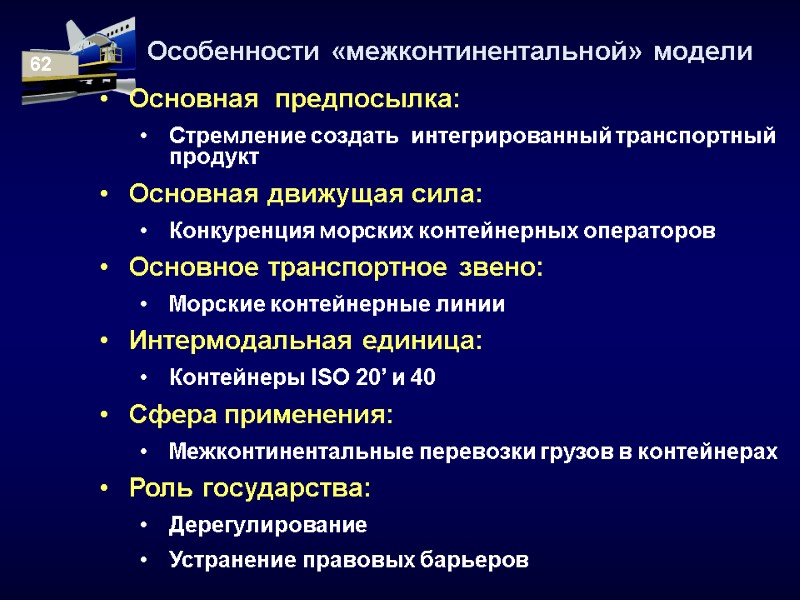 62

Особенности «межконтинентальной» модели

• Основная предпосылка:
  • Стремление создать интегрированный транспортный продукт
• Основная движущая сила:
  • Конкуренция морских контейнерных операторов
• Основное транспортное звено:
  • Морские контейнерные линии
• Интермодальная единица:
  • Контейнеры ISO 20’ и 40
• Сфера применения:
  • Межконтинентальные перевозки грузов в контейнерах
• Роль государства:
  • Дерегулирование
  • Устранение правовых барьеров